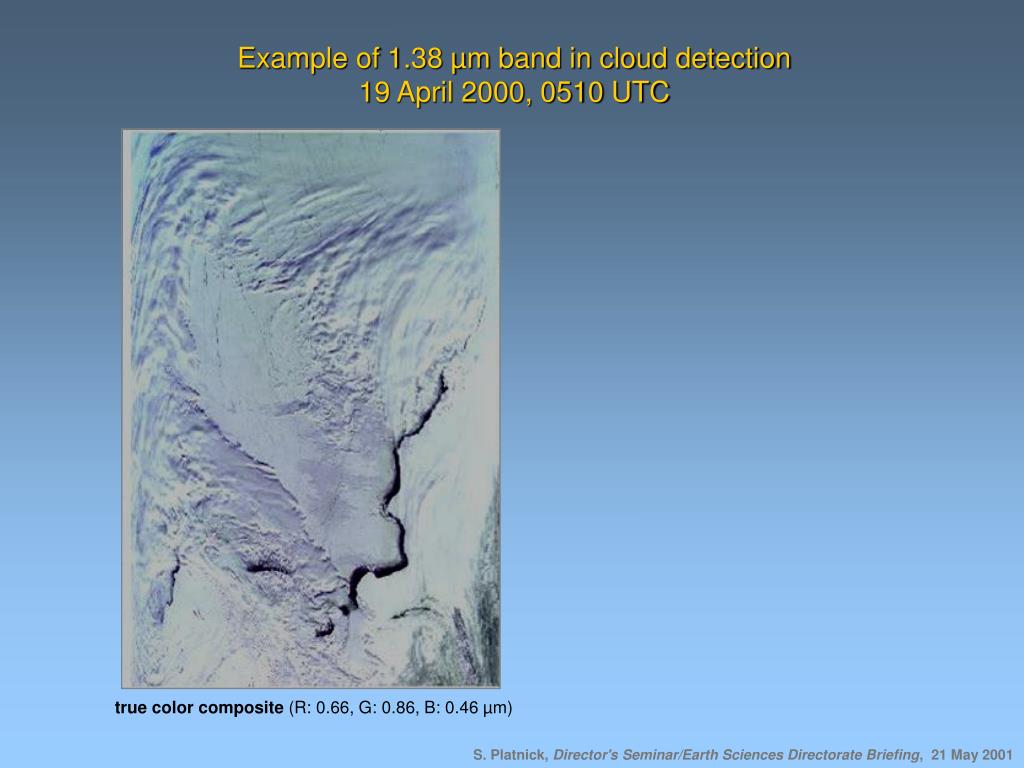 Example of 1.38 µm band in cloud detection
19 April 2000, 0510 UTC

true color composite (R: 0.66, G: 0.86, B: 0.46 µm)

S. Platnick, Director's Seminar/Earth Sciences Directorate Briefing, 21 May 2001